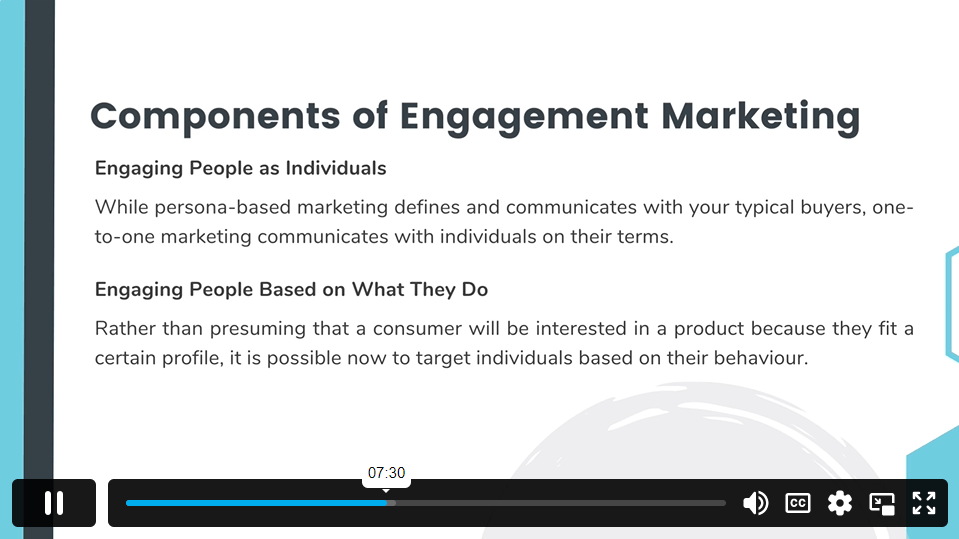 Components of Engagement Marketing

Engaging People as Individuals

While persona-based marketing defines and communicates with your typical buyers, one-to-one marketing communicates with individuals on their terms.

Engaging People Based on What They Do

Rather than presuming that a consumer will be interested in a product because they fit a certain profile, it is possible now to target individuals based on their behaviour.

07:30

CC